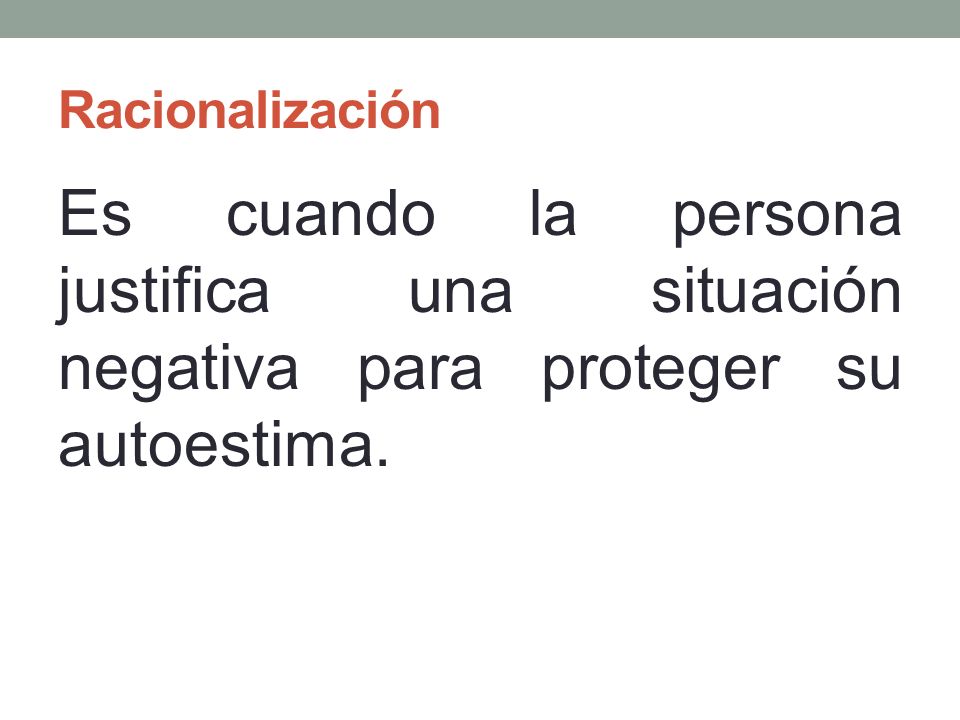 Racionalización

Es cuando la persona justifica una situación negativa para proteger su autoestima.